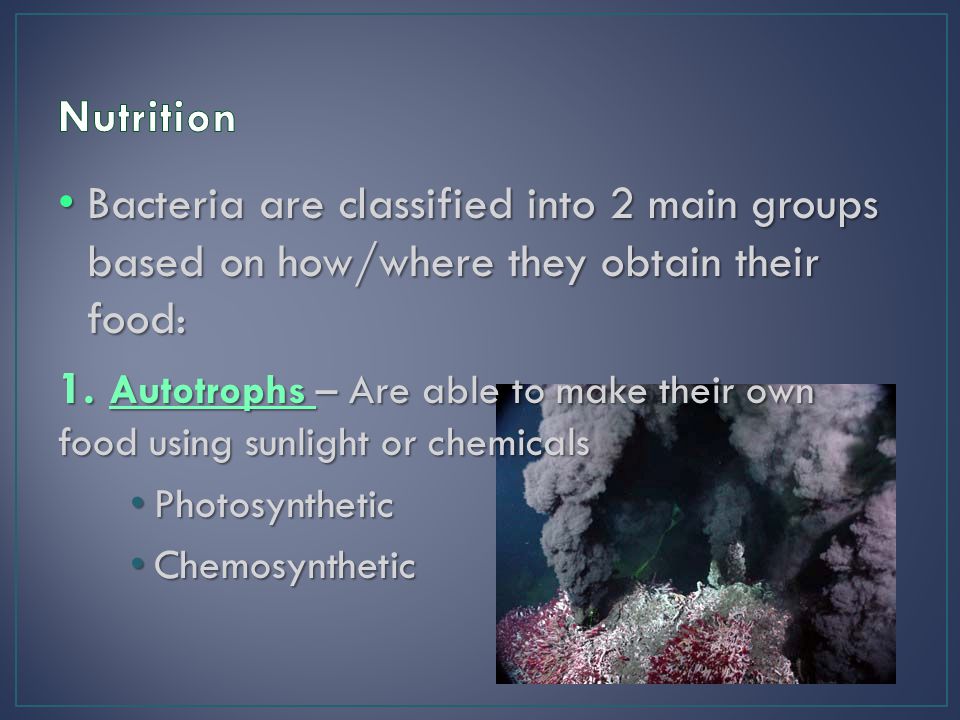 Nutrition

• Bacteria are classified into 2 main groups based on how/where they obtain their food:

1. Autotrophs – Are able to make their own food using sunlight or chemicals

• Photosynthetic

• Chemosynthetic